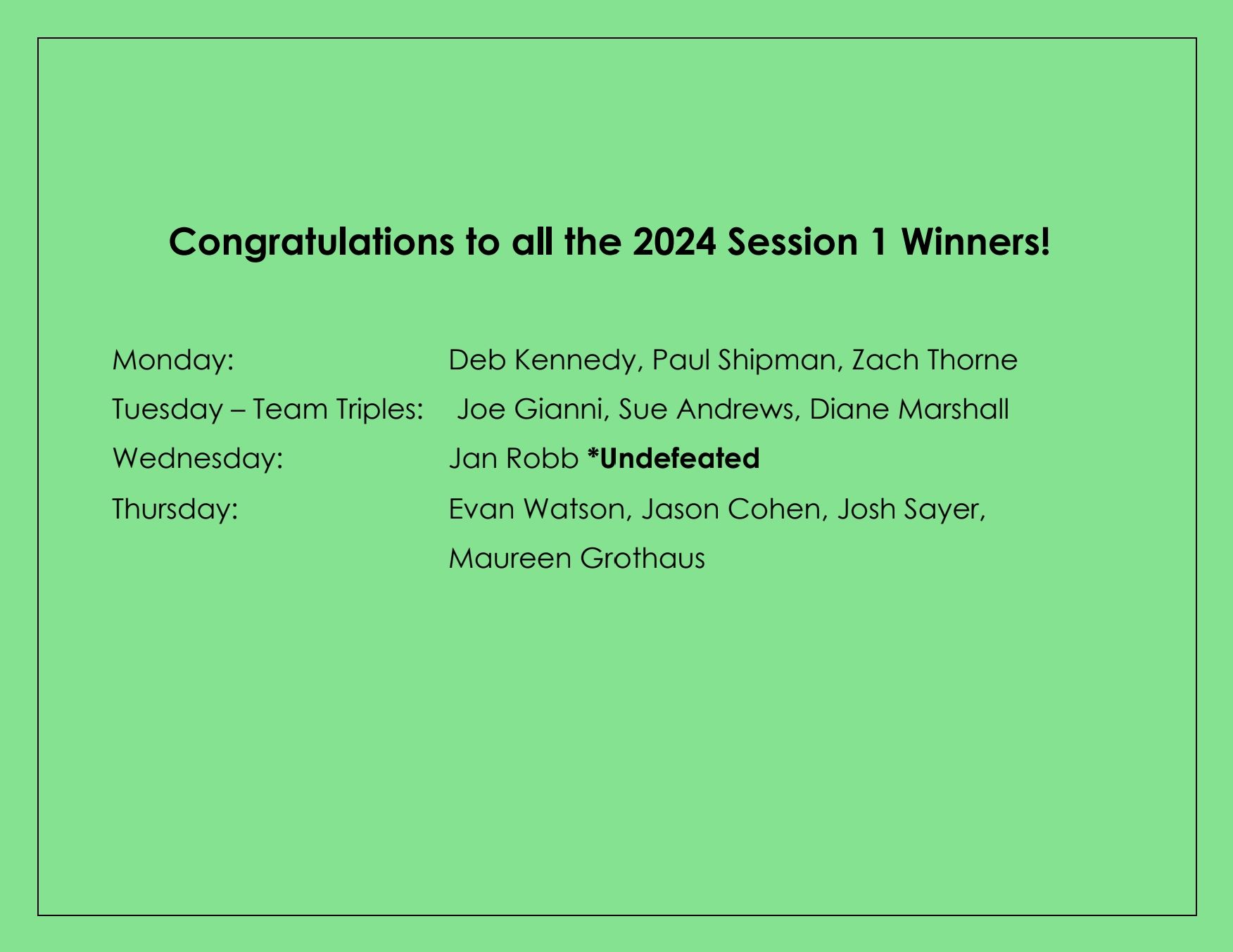 Congratulations to all the 2024 Session 1 Winners!

Monday: Deb Kennedy, Paul Shipman, Zach Thorne

Tuesday – Team Triples: Joe Gianni, Sue Andrews, Diane Marshall

Wednesday: Jan Robb *Undefeated

Thursday: Evan Watson, Jason Cohen, Josh Sayer, Maureen Grothaus